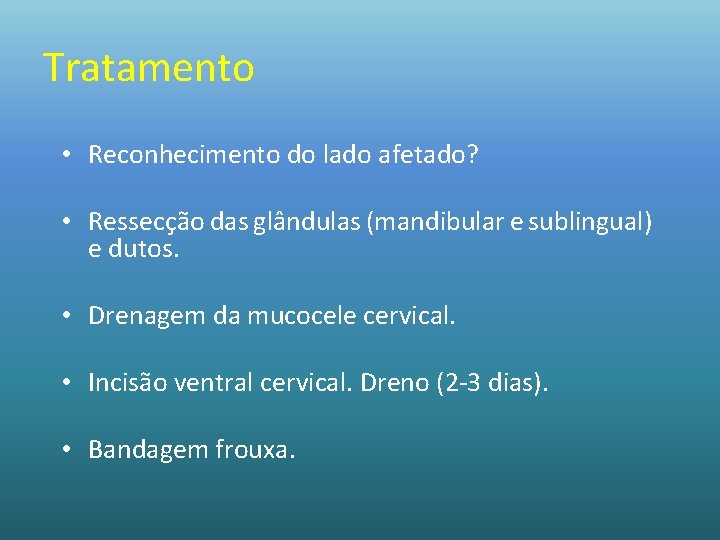 Tratamento

• Reconhecimento do lado afetado?

• Ressecção das glândulas (mandibular e sublingual) e dutos.

• Drenagem da mucocele cervical.

• Incisão ventral cervical. Dreno (2-3 dias).

• Bandagem frouxa.